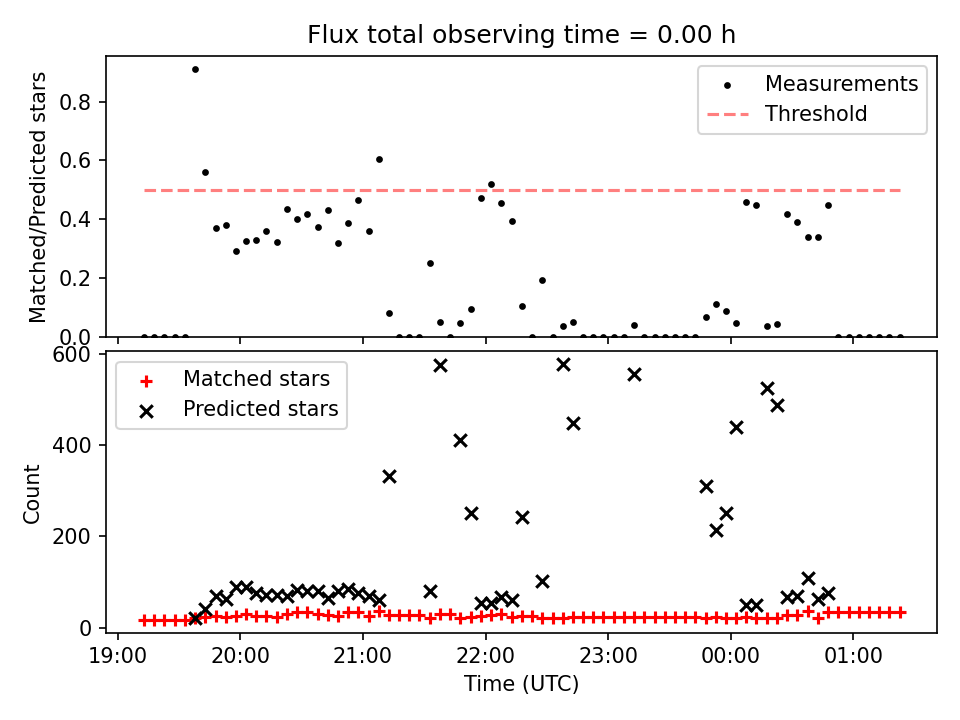 Flux total observing time = 0.00 h

Matched/Predicted stars

0.8
0.6
0.4
0.2
0.0

Measurements
Threshold

Count

600
400
200
0

Matched stars
Predicted stars

19:00
20:00
21:00
22:00
23:00
00:00
01:00

Time (UTC)